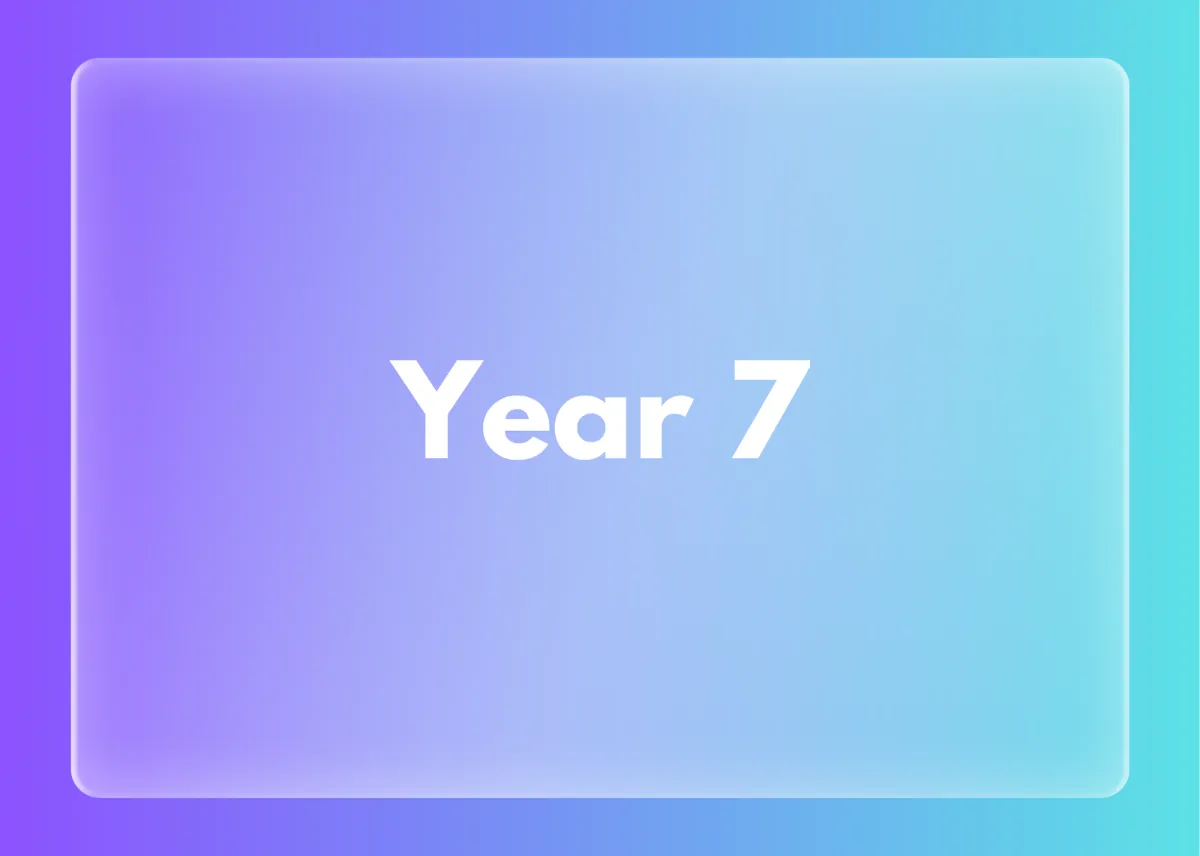 Year 7